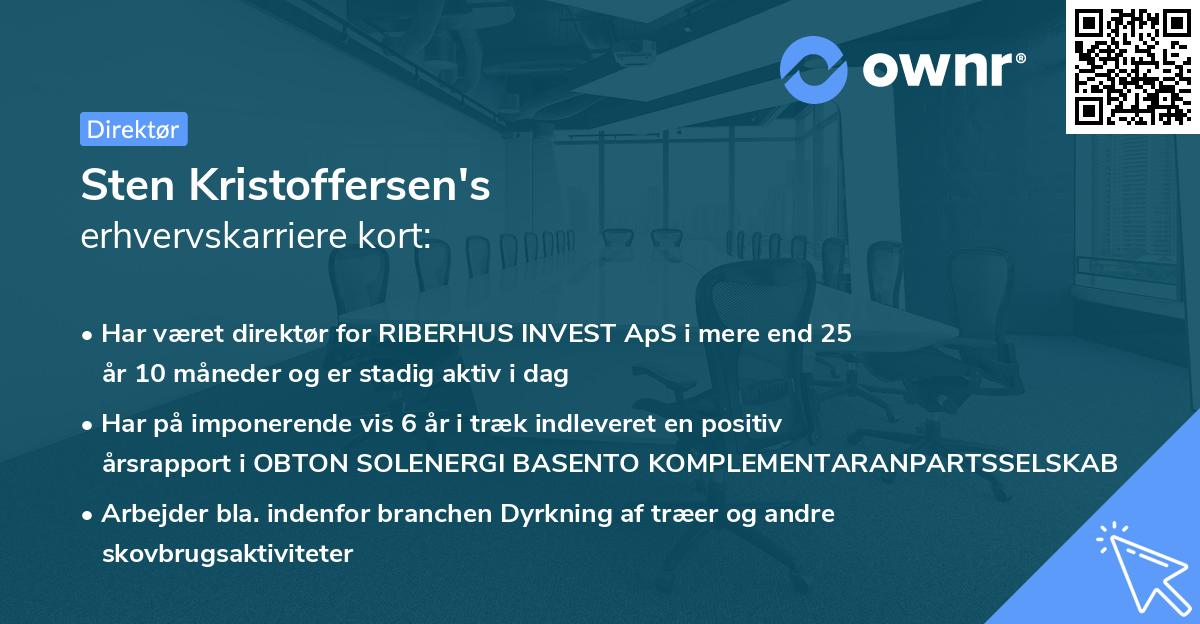 ownr®

Direktør

Sten Kristoffersen's
erhvervskarriere kort:

• Har været direktør for RIBERHUS INVEST ApS i mere end 25 år 10 måneder og er stadig aktiv i dag

• Har på imponerende vis 6 år i træk indleveret en positiv årsrapport i OBTON SOLENERGI BASENTO KOMPLEMENTARANPARTSSELSKAB

• Arbejder bla. indenfor branchen Dyrkning af træer og andre skovbrugsaktiviteter